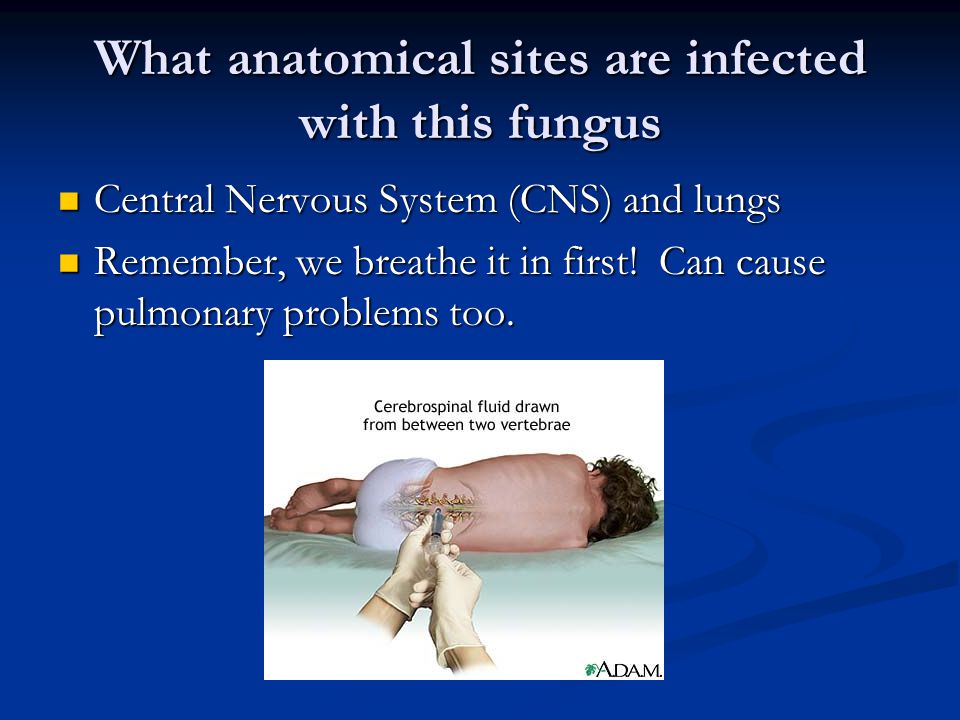 What anatomical sites are infected with this fungus

Central Nervous System (CNS) and lungs

Remember, we breathe it in first!  Can cause pulmonary problems too.

Cerebrospinal fluid drawn from between two vertebrae

A.D.A.M.